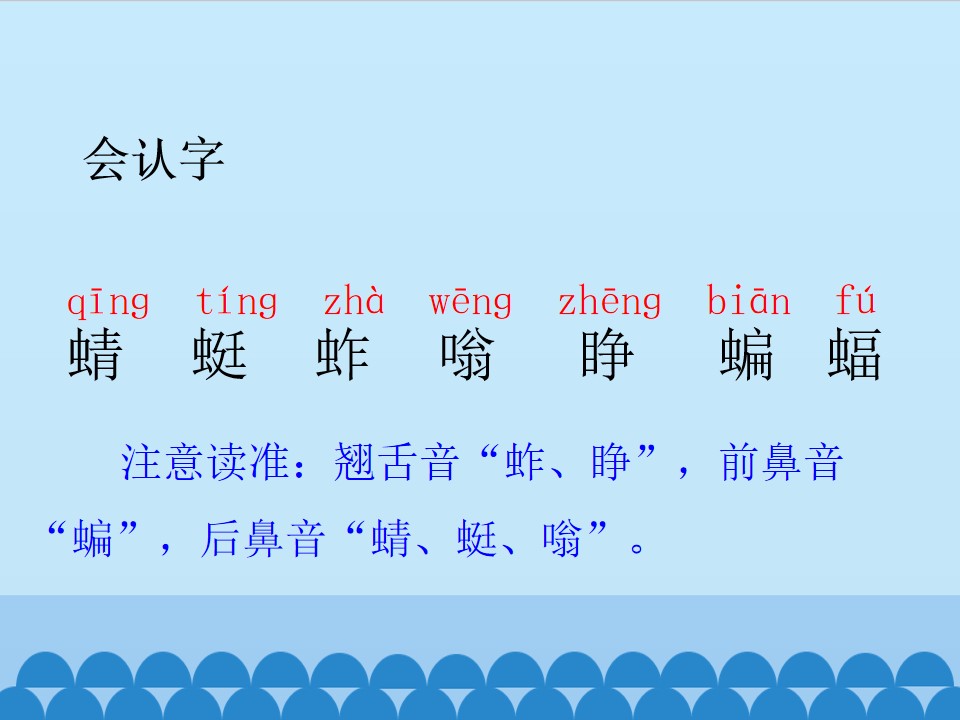 会认字

qīng tíng zhà wēng zhēng biān fú
蜻 蜓 蚱 嗡 睁 蝙 蝠

注意读准：翘舌音“蚱、睁”，前鼻音“蝙”，后鼻音“蜻、蜓、嗡”。